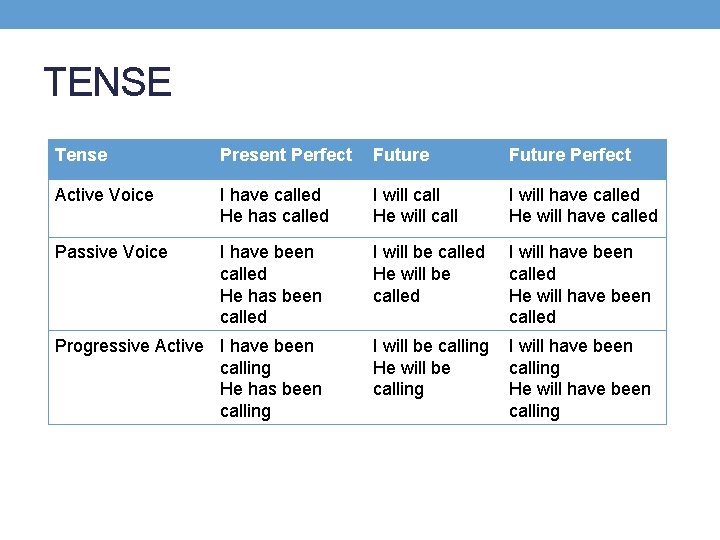 TENSE

| Tense | Present Perfect | Future | Future Perfect |
|---|---|---|---|
| Active Voice | I have called He has called | I will call He will call | I will have called He will have called |
| Passive Voice | I have been called He has been called | I will be called He will be called | I will have been called He will have been called |
| Progressive Active | I have been calling He has been calling | I will be calling He will be calling | I will have been calling He will have been calling |